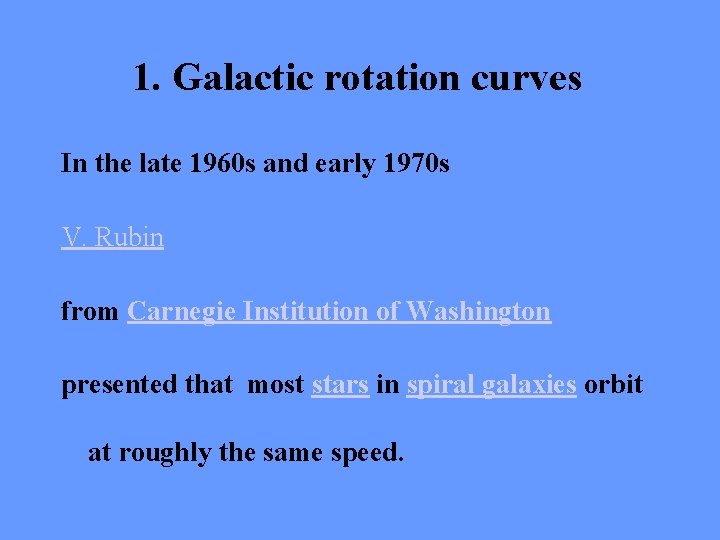 1. Galactic rotation curves

In the late 1960s and early 1970s

V. Rubin

from Carnegie Institution of Washington

presented that most stars in spiral galaxies orbit at roughly the same speed.